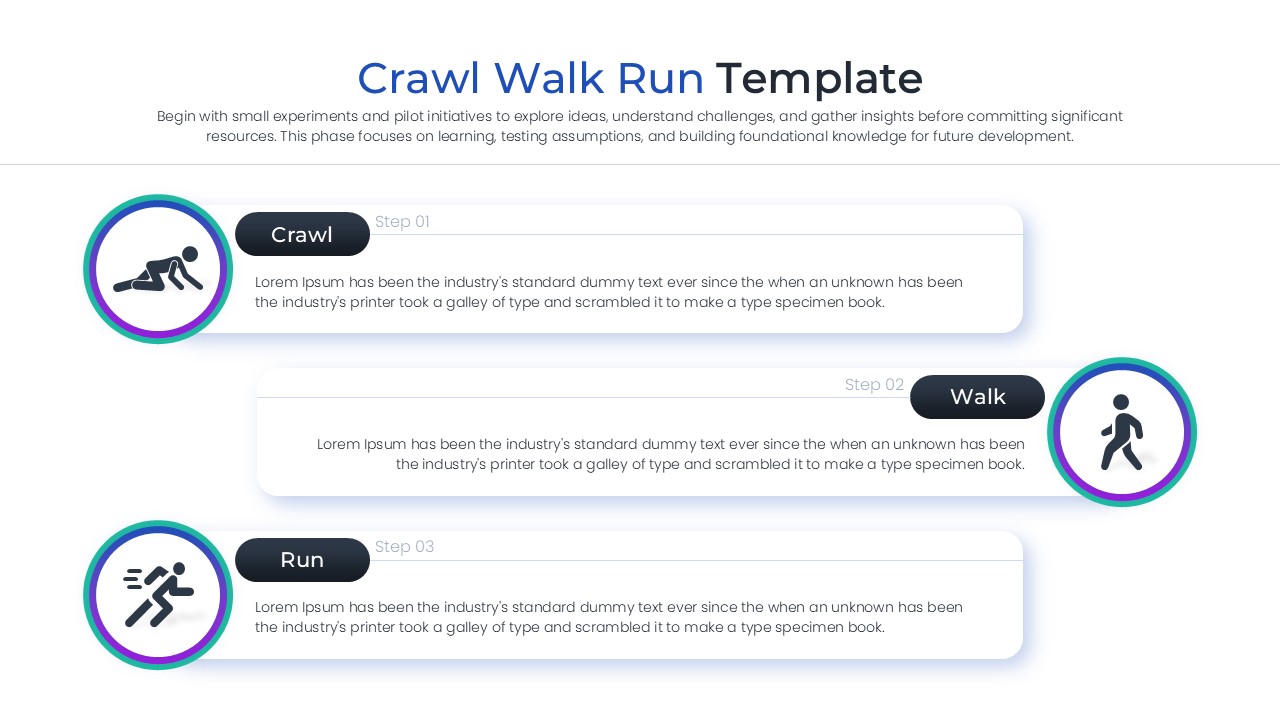 Crawl Walk Run Template

Begin with small experiments and pilot initiatives to explore ideas, understand challenges, and gather insights before committing significant resources. This phase focuses on learning, testing assumptions, and building foundational knowledge for future development.

Crawl

Step 01

Lorem Ipsum has been the industry's standard dummy text ever since the when an unknown has been the industry's printer took a galley of type and scrambled it to make a type specimen book.

Step 02

Walk

Lorem Ipsum has been the industry's standard dummy text ever since the when an unknown has been the industry's printer took a galley of type and scrambled it to make a type specimen book.

Run

Step 03

Lorem Ipsum has been the industry's standard dummy text ever since the when an unknown has been the industry's printer took a galley of type and scrambled it to make a type specimen book.